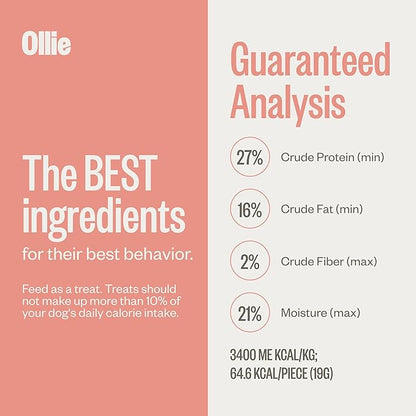 Ollie

The BEST ingredients

for their best behavior.

Feed as a treat. Treats should not make up more than 10% of your dog's daily calorie intake.

Guaranteed Analysis

27% Crude Protein (min)

16% Crude Fat (min)

2% Crude Fiber (max)

21% Moisture (max)

3400 ME KCAL/KG;
64.6 KCAL/PIECE (19G)